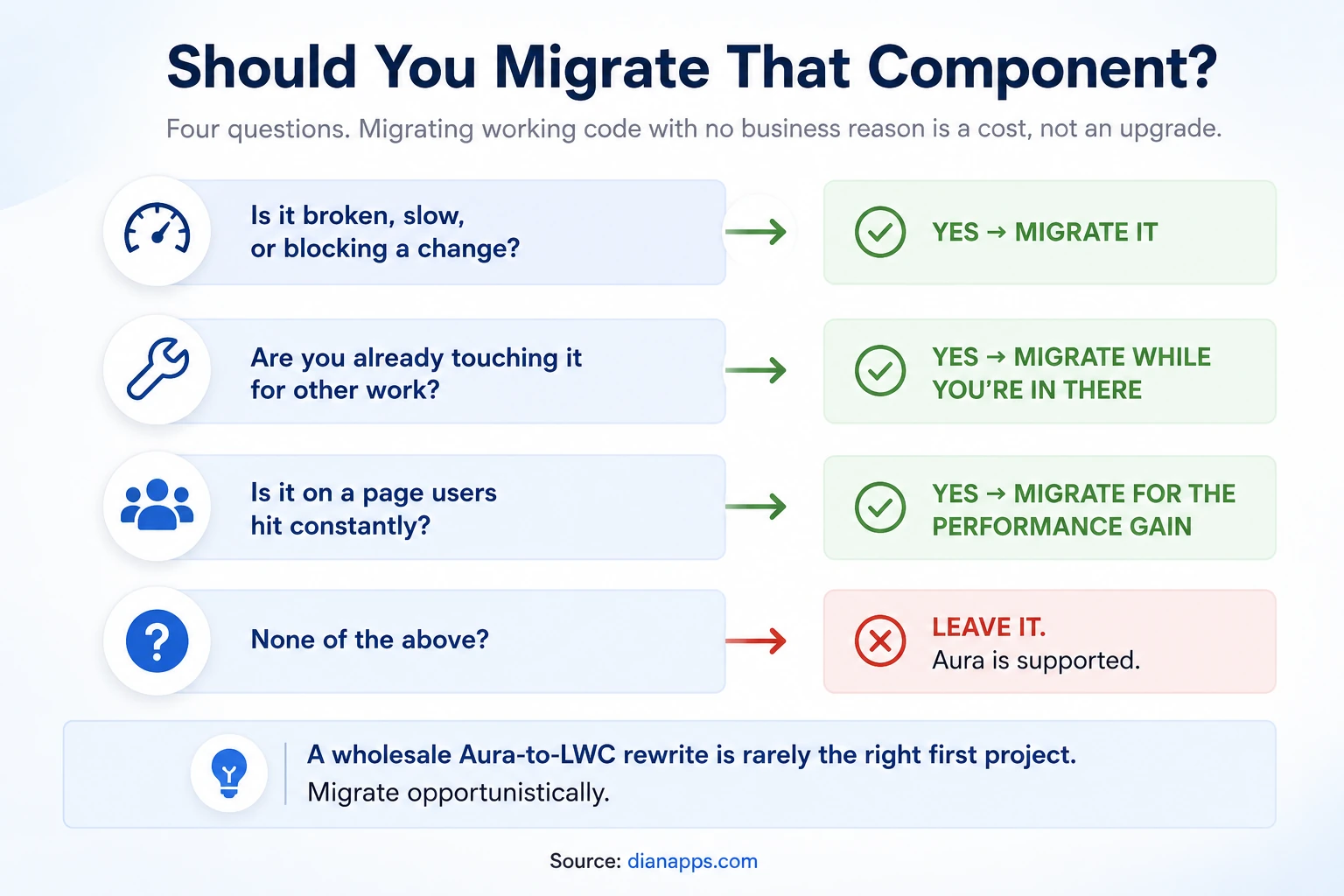 Should You Migrate That Component?

Four questions. Migrating working code with no business reason is a cost, not an upgrade.

Is it broken, slow, or blocking a change?

YES → MIGRATE IT

Are you already touching it for other work?

YES → MIGRATE WHILE YOU'RE IN THERE

Is it on a page users hit constantly?

YES → MIGRATE FOR THE PERFORMANCE GAIN

None of the above?

LEAVE IT.
Aura is supported.

A wholesale Aura-to-LWC rewrite is rarely the right first project.
Migrate opportunistically.

Source: dianapps.com